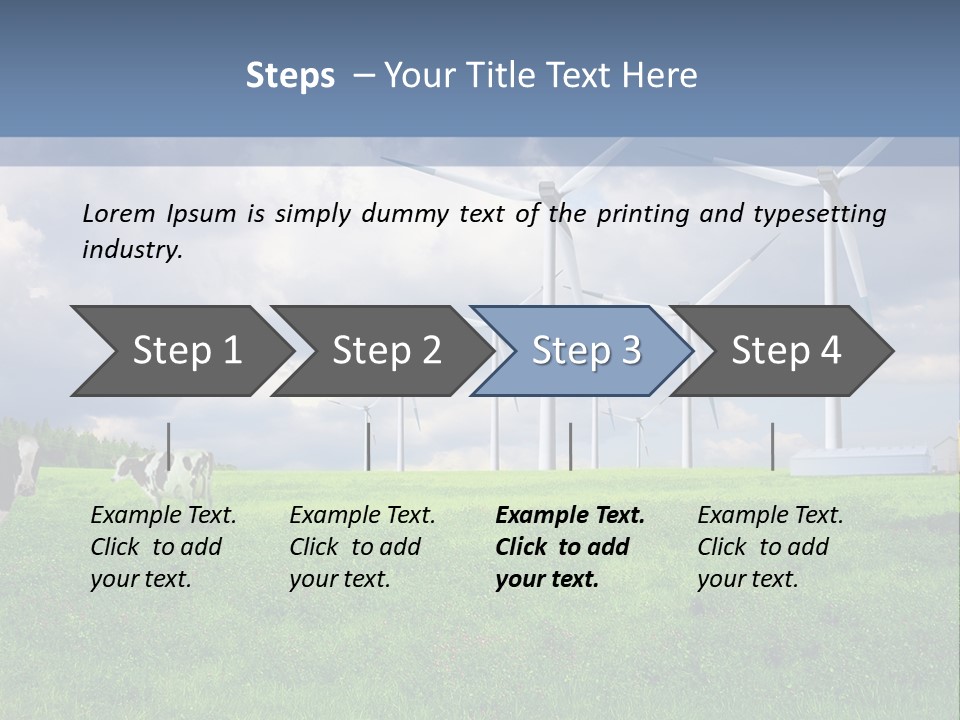 Steps – Your Title Text Here

Lorem Ipsum is simply dummy text of the printing and typesetting industry.

Step 1

Step 2

Step 3

Step 4

Example Text. Click to add your text.

Example Text. Click to add your text.

Example Text. Click to add your text.

Example Text. Click to add your text.